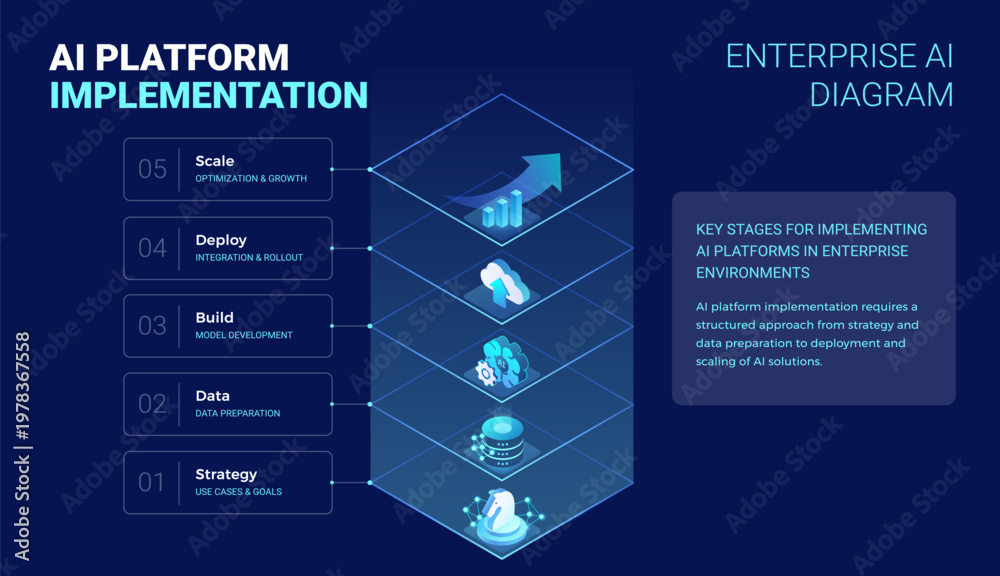 AI PLATFORM IMPLEMENTATION

ENTERPRISE AI DIAGRAM

05 Scale
OPTIMIZATION & GROWTH

04 Deploy
INTEGRATION & ROLLOUT

03 Build
MODEL DEVELOPMENT

02 Data
DATA PREPARATION

01 Strategy
USE CASES & GOALS

KEY STAGES FOR IMPLEMENTING AI PLATFORMS IN ENTERPRISE ENVIRONMENTS

AI platform implementation requires a structured approach from strategy and data preparation to deployment and scaling of AI solutions.

Adobe Stock | #1978367558